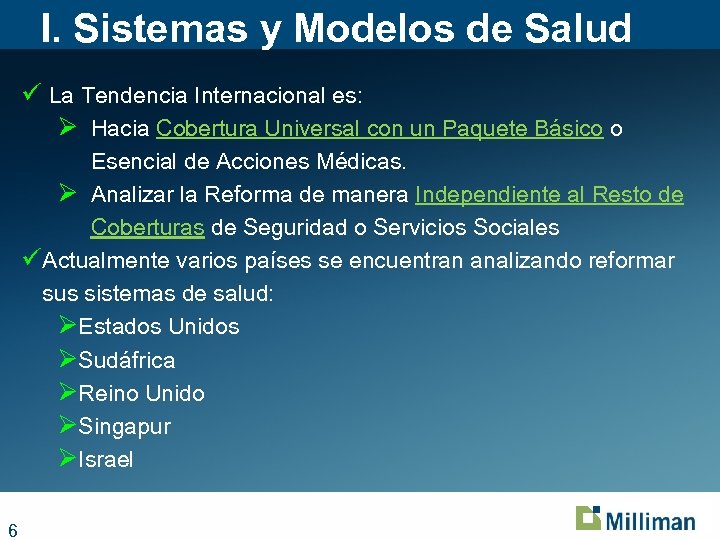 I. Sistemas y Modelos de Salud

✓ La Tendencia Internacional es:

➢ Hacia Cobertura Universal con un Paquete Básico o Esencial de Acciones Médicas.

➢ Analizar la Reforma de manera Independiente al Resto de Coberturas de Seguridad o Servicios Sociales

✓ Actualmente varios países se encuentran analizando reformar sus sistemas de salud:

➢ Estados Unidos

➢ Sudáfrica

➢ Reino Unido

➢ Singapur

➢ Israel

6

Milliman